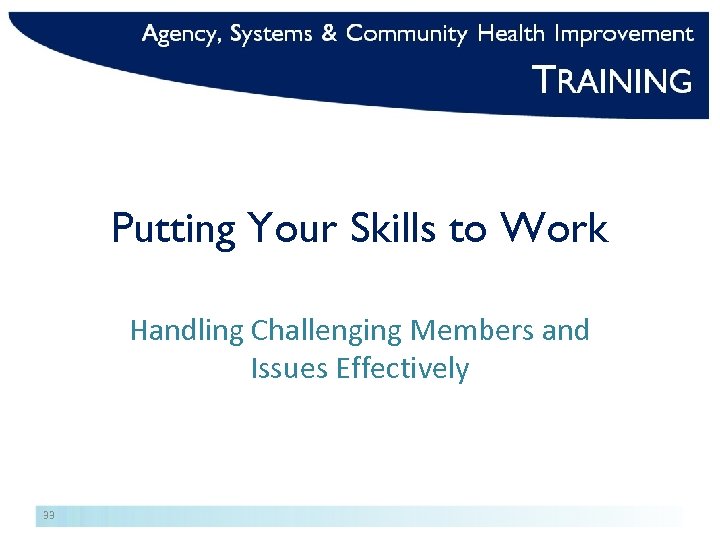 Agency, Systems & Community Health Improvement

TRAINING

Putting Your Skills to Work

Handling Challenging Members and Issues Effectively

33